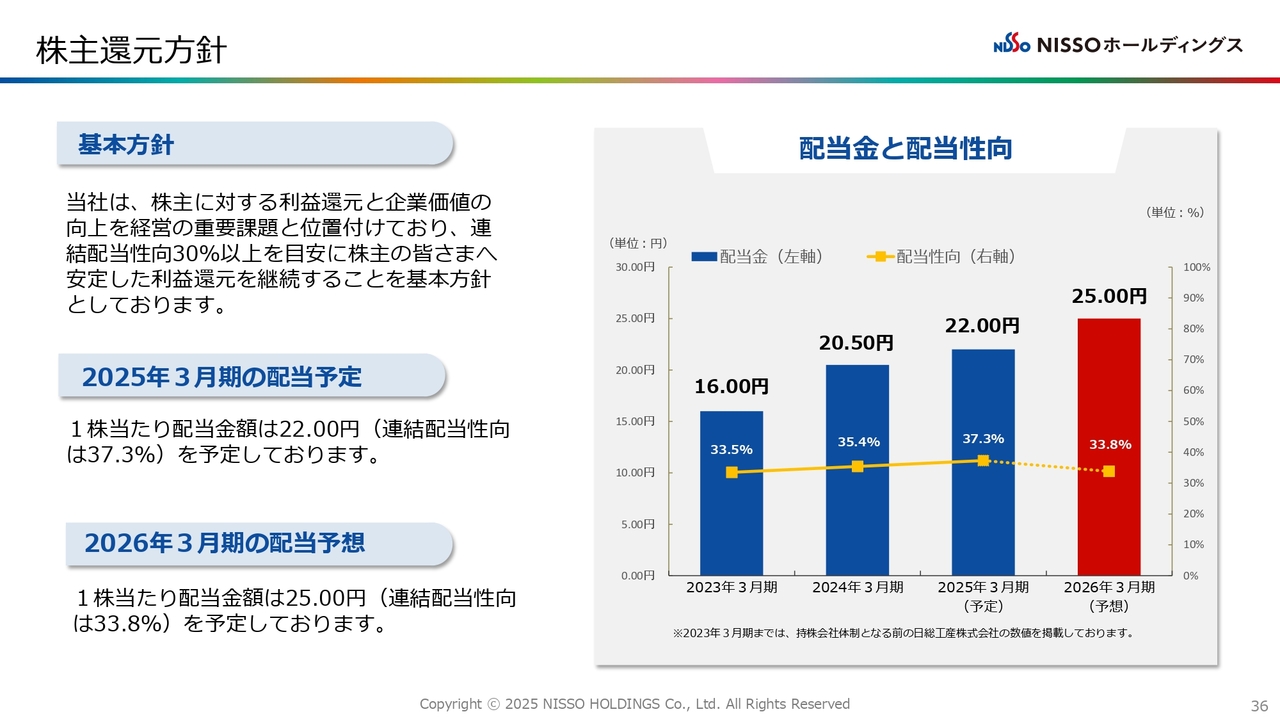 株主還元方針

NISSO NISSOホールディングス

基本方針

当社は、株主に対する利益還元と企業価値の向上を経営の重要課題と位置付けており、連結配当性向30%以上を目安に株主の皆さまへ安定した利益還元を継続することを基本方針としております。

2025年３月期の配当予定

１株当たり配当金額は22.00円（連結配当性向は37.3%）を予定しております。

2026年３月期の配当予想

１株当たり配当金額は25.00円（連結配当性向は33.8%）を予定しております。

配当金と配当性向

（単位：%）

（単位：円）

配当金（左軸）　配当性向（右軸）

30.00円
25.00円
20.00円
15.00円
10.00円
5.00円
0.00円

100%
90%
80%
70%
60%
50%
40%
30%
20%
10%
0%

16.00円
20.50円
22.00円
25.00円

33.5%
35.4%
37.3%
33.8%

2023年３月期
2024年３月期
2025年３月期（予定）
2026年３月期（予想）

※2023年３月期までは、持株会社体制となる前の日総工産株式会社の数値を掲載しております。

Copyright © 2025 NISSO HOLDINGS Co., Ltd. All Rights Reserved

36